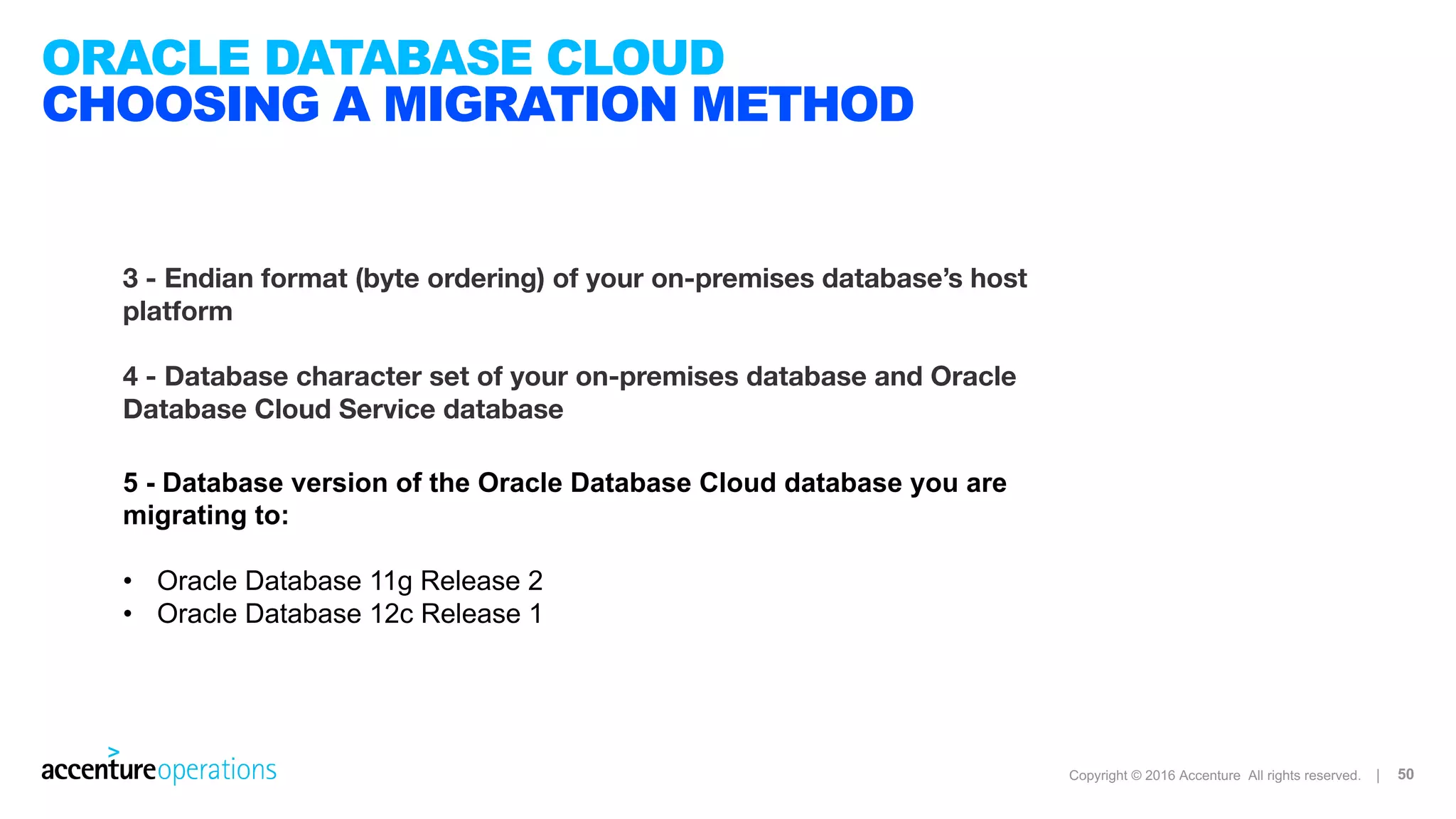 ORACLE DATABASE CLOUD
CHOOSING A MIGRATION METHOD

3 - Endian format (byte ordering) of your on-premises database's host platform

4 - Database character set of your on-premises database and Oracle Database Cloud Service database

5 - Database version of the Oracle Database Cloud database you are migrating to:

• Oracle Database 11g Release 2
• Oracle Database 12c Release 1

accenture operations

Copyright © 2016 Accenture All rights reserved. | 50